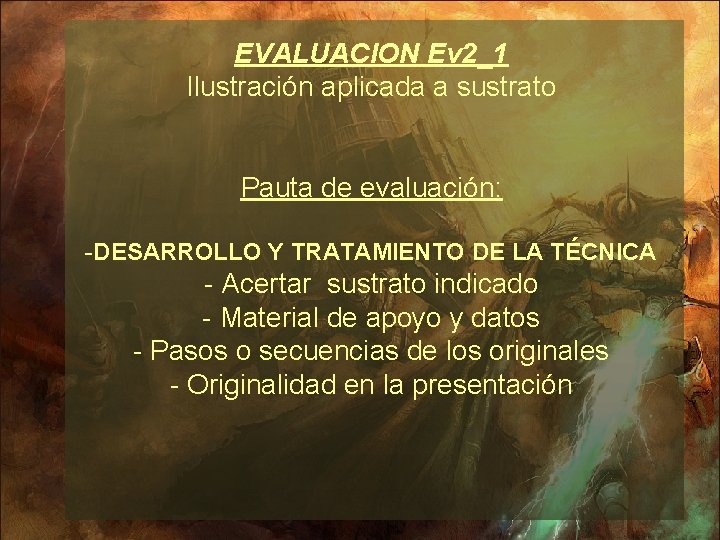 EVALUACION Ev2_1
Ilustración aplicada a sustrato

Pauta de evaluación:

-DESARROLLO Y TRATAMIENTO DE LA TÉCNICA
- Acertar sustrato indicado
- Material de apoyo y datos
- Pasos o secuencias de los originales
- Originalidad en la presentación